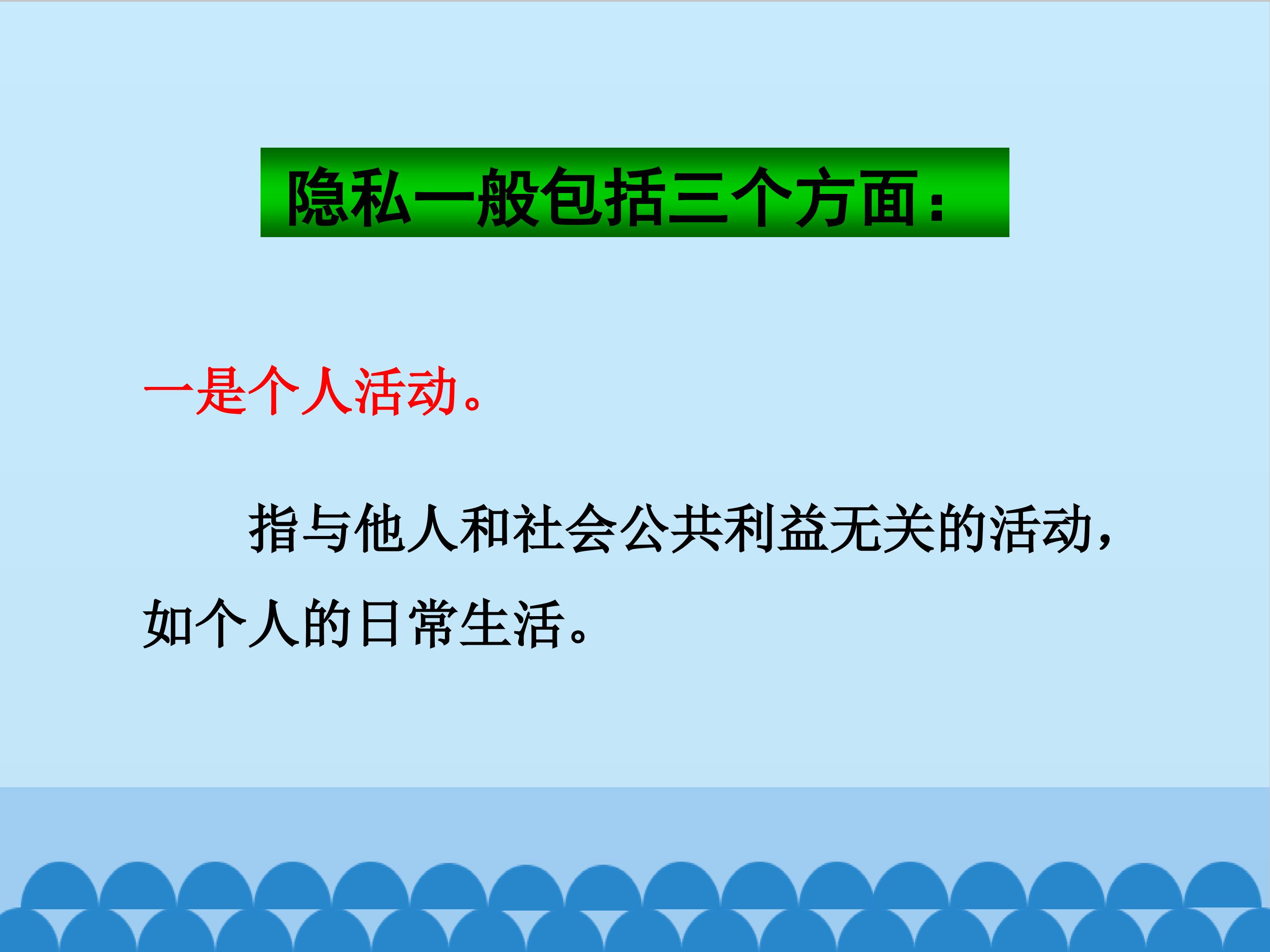 隐私一般包括三个方面：

一是个人活动。

指与他人和社会公共利益无关的活动，如个人的日常生活。